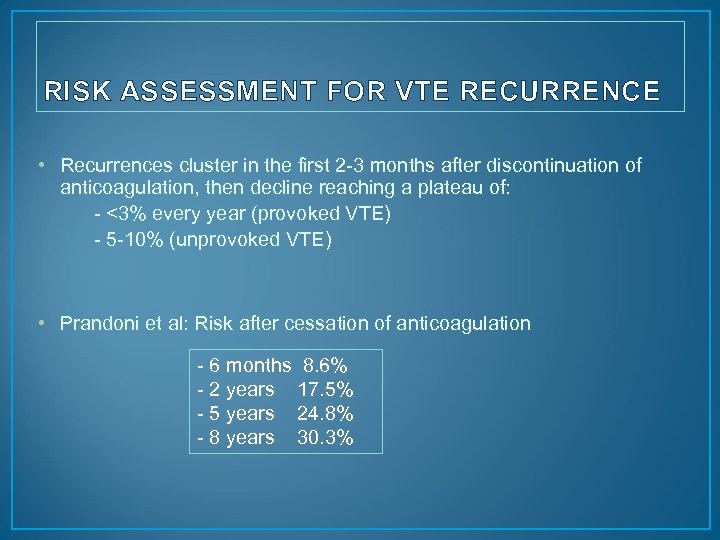 RISK ASSESSMENT FOR VTE RECURRENCE

• Recurrences cluster in the first 2-3 months after discontinuation of anticoagulation, then decline reaching a plateau of:
- <3% every year (provoked VTE)
- 5-10% (unprovoked VTE)

• Prandoni et al: Risk after cessation of anticoagulation

- 6 months 8.6%
- 2 years 17.5%
- 5 years 24.8%
- 8 years 30.3%